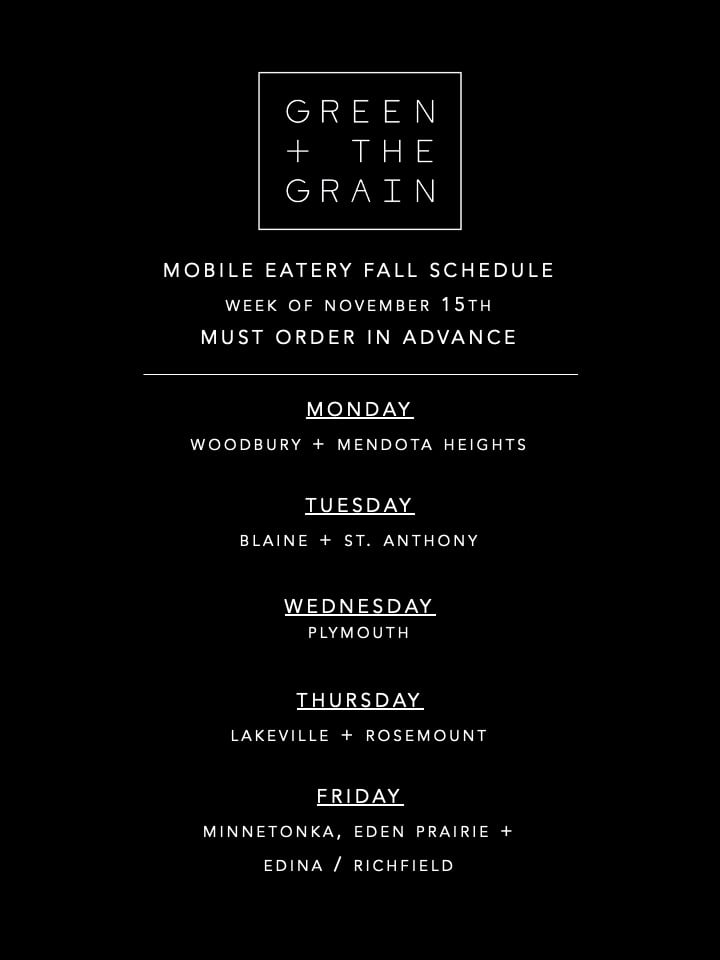 GREEN
+ THE
GRAIN

MOBILE EATERY FALL SCHEDULE

WEEK OF NOVEMBER 15TH

MUST ORDER IN ADVANCE

MONDAY

WOODBURY + MENDOTA HEIGHTS

TUESDAY

BLAINE + ST. ANTHONY

WEDNESDAY

PLYMOUTH

THURSDAY

LAKEVILLE + ROSEMOUNT

FRIDAY

MINNETONKA, EDEN PRAIRIE + EDINA / RICHFIELD